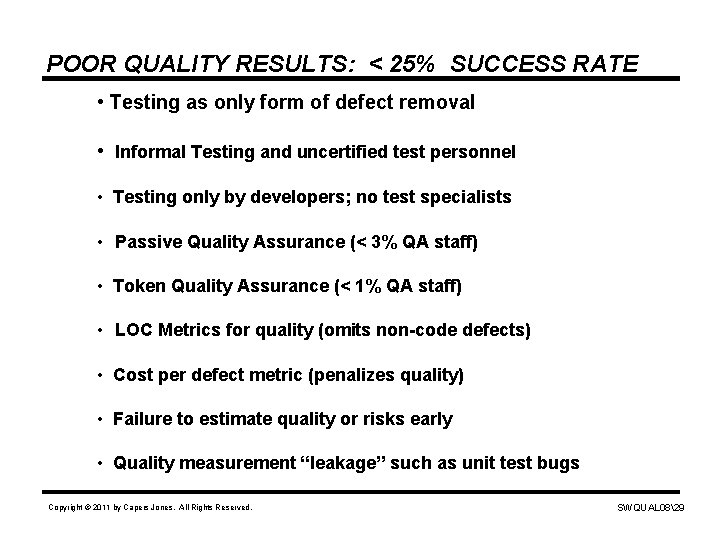 POOR QUALITY RESULTS: < 25% SUCCESS RATE

• Testing as only form of defect removal

• Informal Testing and uncertified test personnel

• Testing only by developers; no test specialists

• Passive Quality Assurance (< 3% QA staff)

• Token Quality Assurance (< 1% QA staff)

• LOC Metrics for quality (omits non-code defects)

• Cost per defect metric (penalizes quality)

• Failure to estimate quality or risks early

• Quality measurement "leakage" such as unit test bugs

Copyright © 2011 by Capers Jones. All Rights Reserved.

SWQUAL08\29